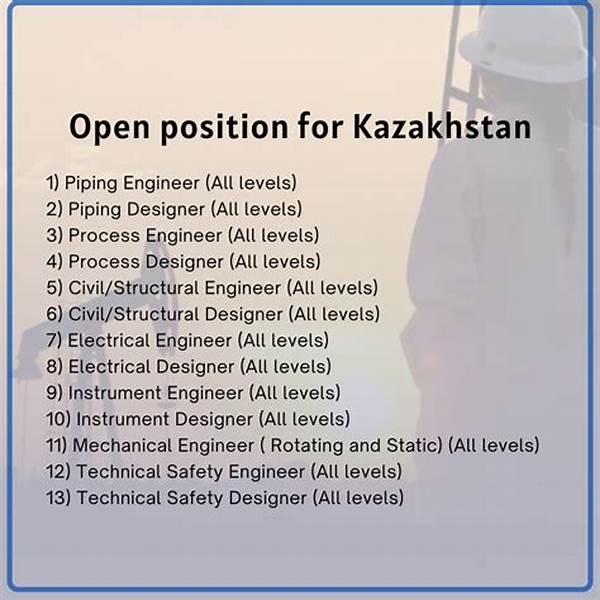 Open position for Kazakhstan

1) Piping Engineer (All levels)
2) Piping Designer (All levels)
3) Process Engineer (All levels)
4) Process Designer (All levels)
5) Civil/Structural Engineer (All levels)
6) Civil/Structural Designer (All levels)
7) Electrical Engineer (All levels)
8) Electrical Designer (All levels)
9) Instrument Engineer (All levels)
10) Instrument Designer (All levels)
11) Mechanical Engineer ( Rotating and Static) (All levels)
12) Technical Safety Engineer (All levels)
13) Technical Safety Designer (All levels)